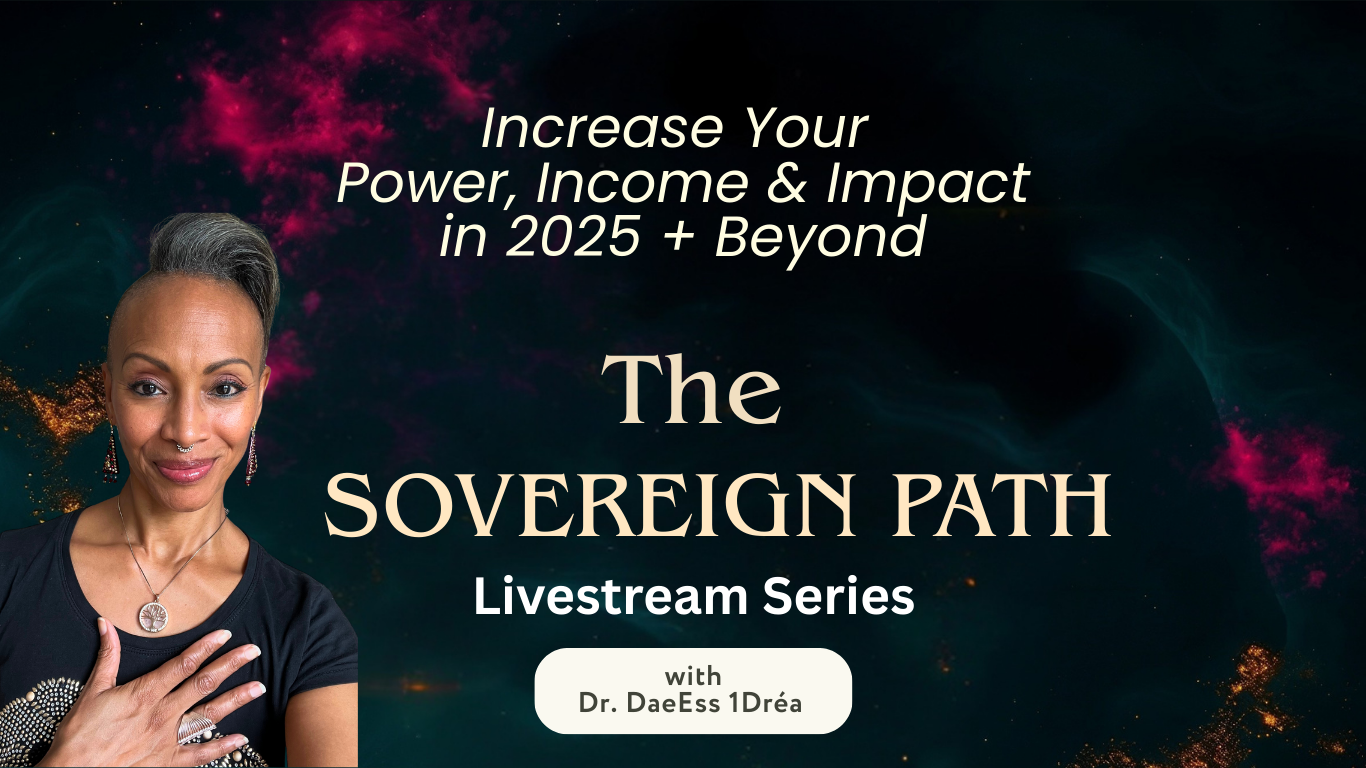 Increase Your Power, Income & Impact in 2025 + Beyond

The SOVEREIGN PATH

Livestream Series

with
Dr. DaeEss 1Dréa